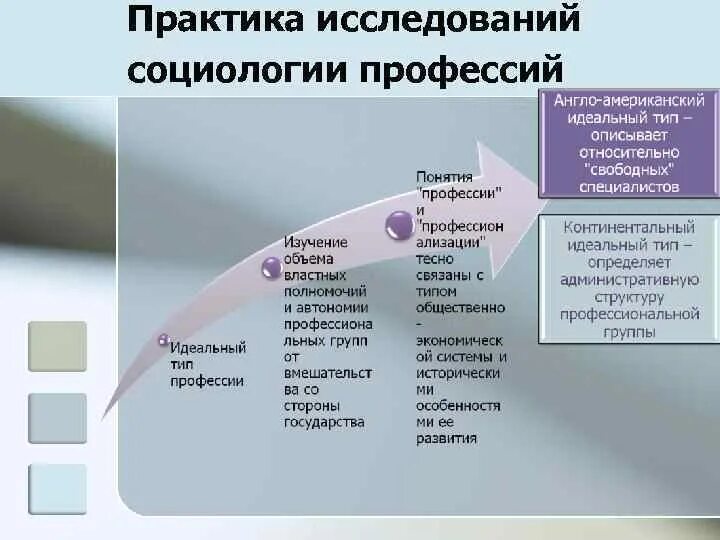 Практика исследований социологии профессий

Идеальный тип профессии

Изучение объема властных полномочий и автономии профессиональных групп от вмешательства со стороны государства

Понятия "профессии" и "профессионализации" тесно связаны с типом общественно - экономической системы и историческими особенностями ее развития

Англо-американский идеальный тип – описывает относительно "свободных" специалистов

Континентальный идеальный тип – определяет административную структуру профессиональной группы